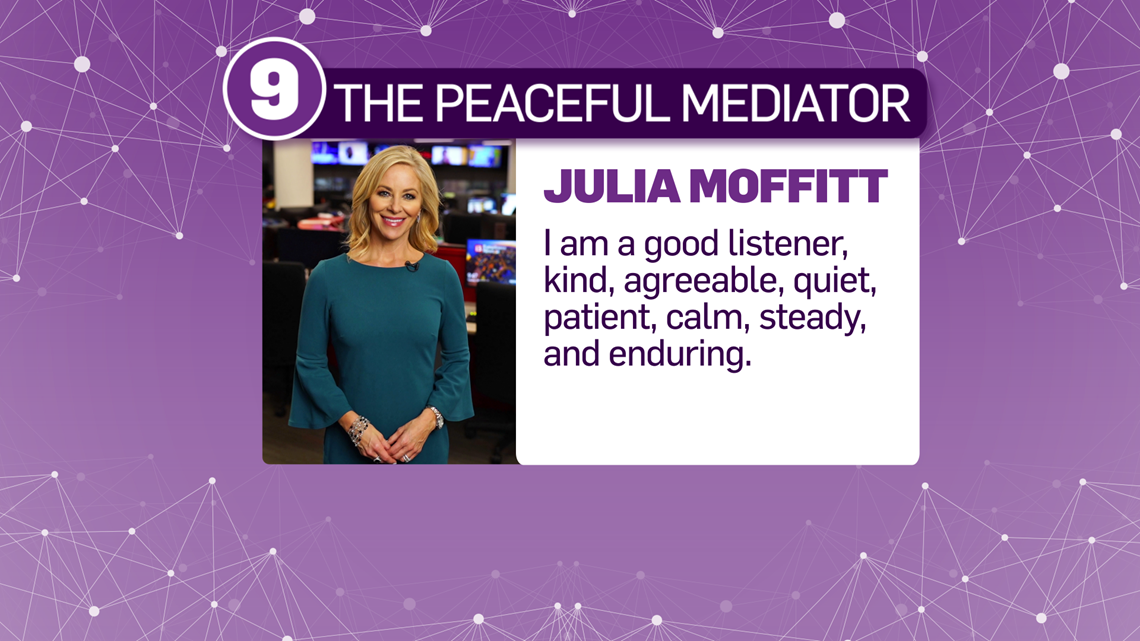 9 THE PEACEFUL MEDIATOR

JULIA MOFFITT

I am a good listener, kind, agreeable, quiet, patient, calm, steady, and enduring.